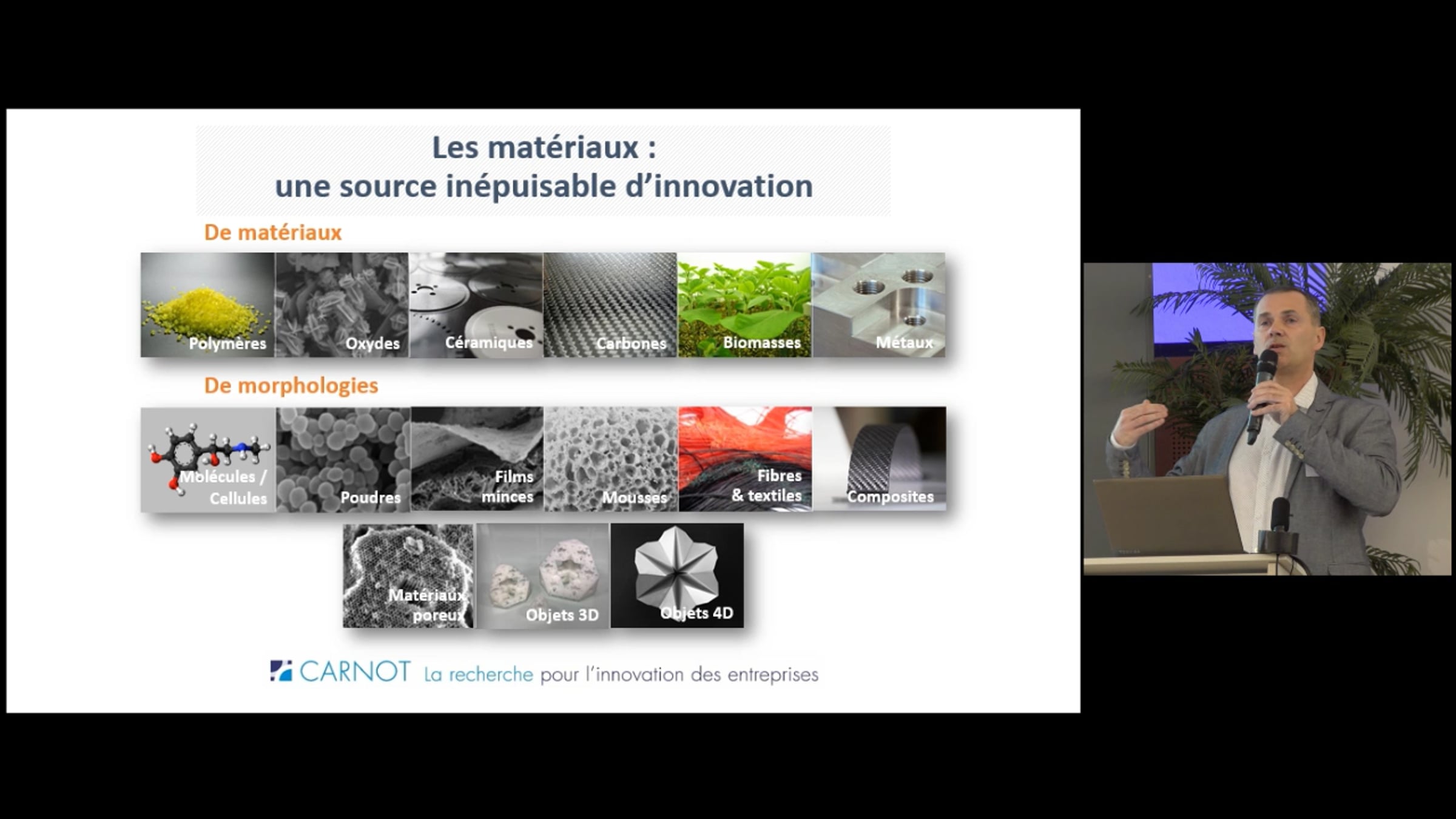 Les matériaux :
une source inépuisable d'innovation

De matériaux

Polymères
Oxydes
Céramiques
Carbones
Biomasses
Métaux

De morphologies

Molécules / Cellules
Poudres
Films minces
Mousses
Fibres & textiles
Composites
Matériaux poreux
Objets 3D
Objets 4D

CARNOT La recherche pour l'innovation des entreprises